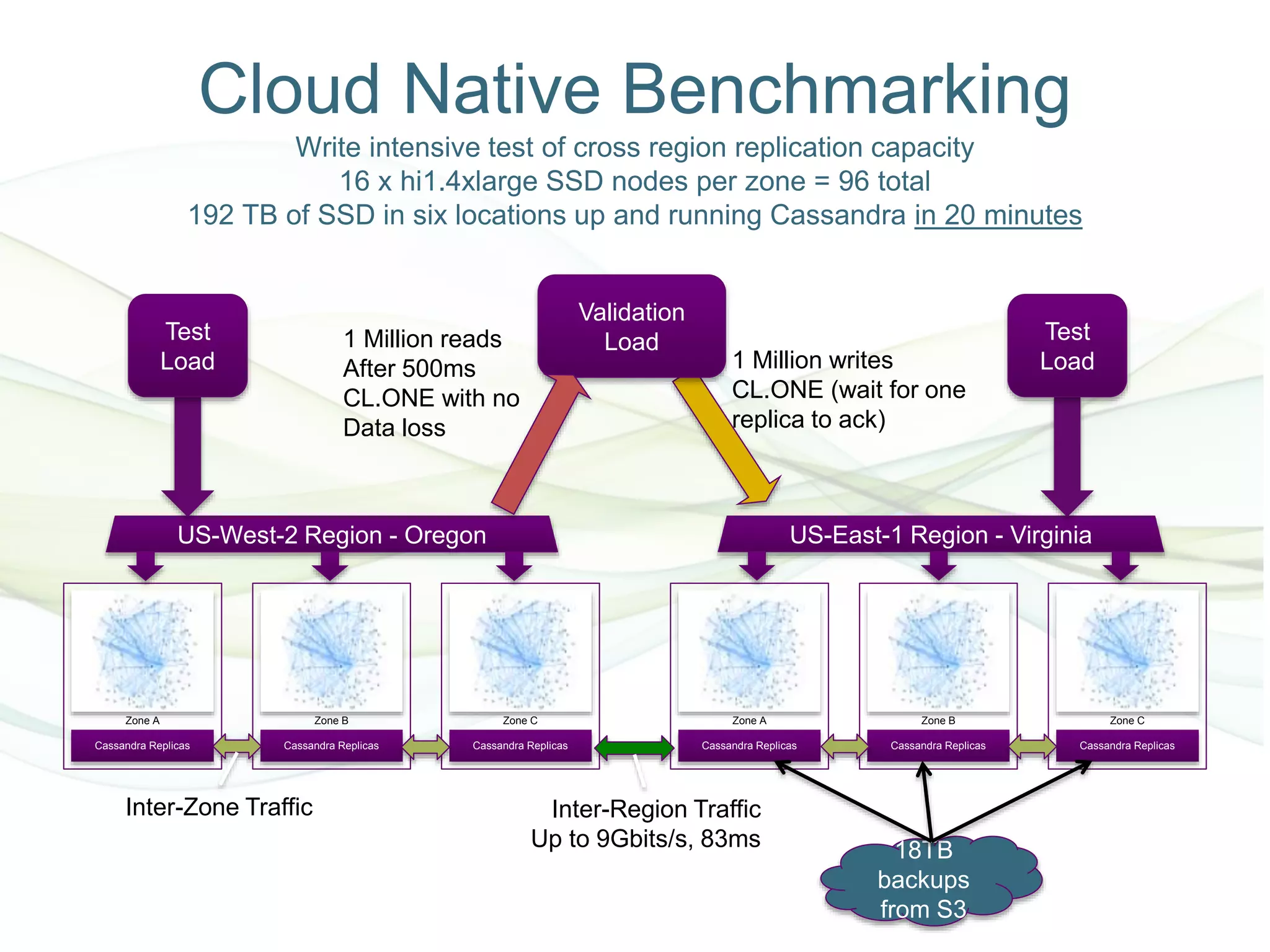 Cloud Native Benchmarking

Write intensive test of cross region replication capacity
16 x hi1.4xlarge SSD nodes per zone = 96 total
192 TB of SSD in six locations up and running Cassandra in 20 minutes

Test Load

1 Million reads
After 500ms
CL.ONE with no
Data loss

Validation Load

1 Million writes
CL.ONE (wait for one replica to ack)

Test Load

US-West-2 Region - Oregon

US-East-1 Region - Virginia

Zone A
Cassandra Replicas

Zone B
Cassandra Replicas

Zone C
Cassandra Replicas

Zone A
Cassandra Replicas

Zone B
Cassandra Replicas

Zone C
Cassandra Replicas

Inter-Zone Traffic

Inter-Region Traffic
Up to 9Gbits/s, 83ms

18TB
backups
from S3